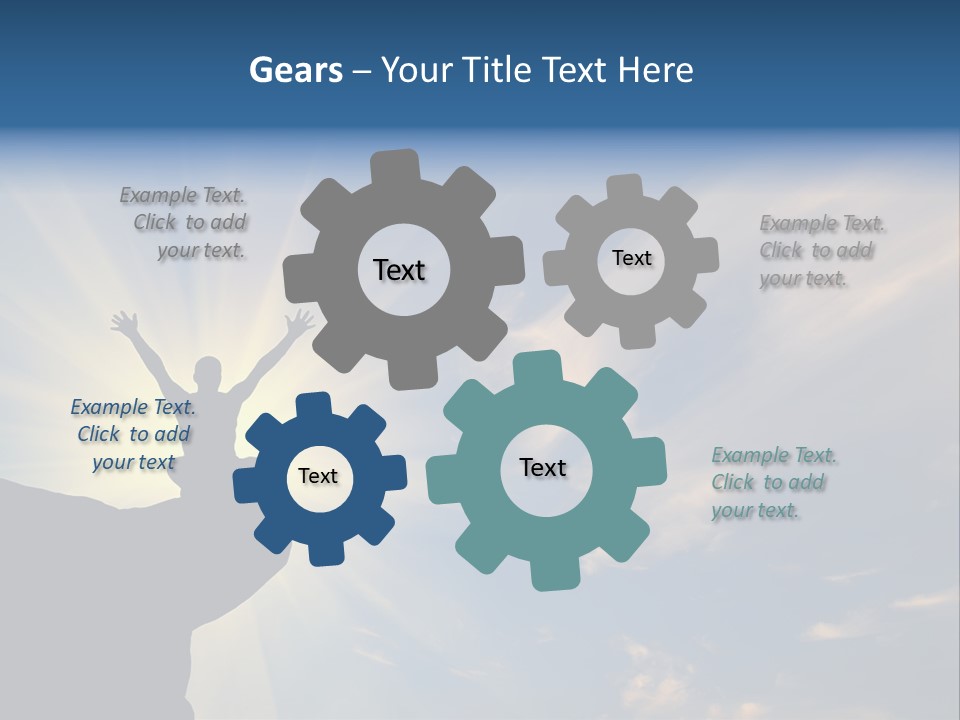 Gears – Your Title Text Here

Example Text. Click to add your text.

Text

Text

Example Text. Click to add your text.

Example Text. Click to add your text

Text

Text

Example Text. Click to add your text.